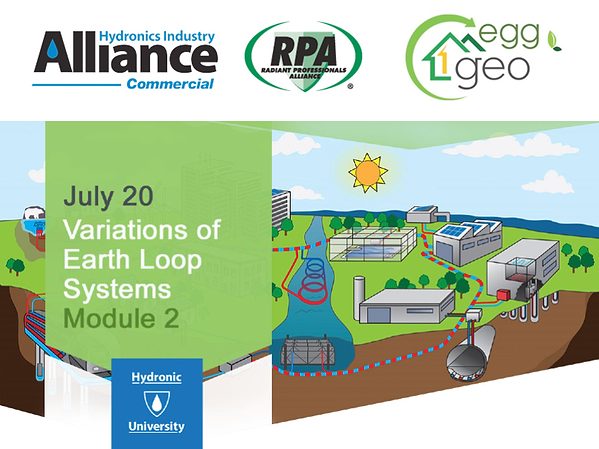 Hydronics Industry Alliance Commercial

RPA RADIANT PROFESSIONALS ALLIANCE ®

egg geo

July 20
Variations of Earth Loop Systems
Module 2

Hydronic University